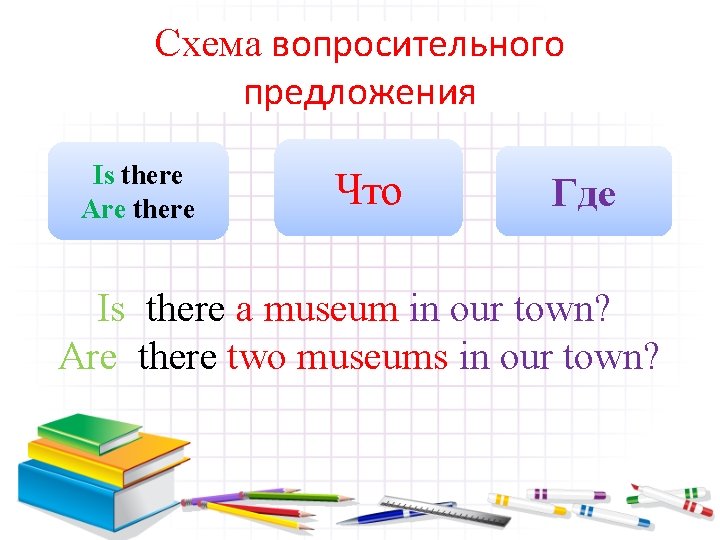 Схема вопросительного предложения

Is there
Are there

Что

Где

Is there a museum in our town?
Are there two museums in our town?